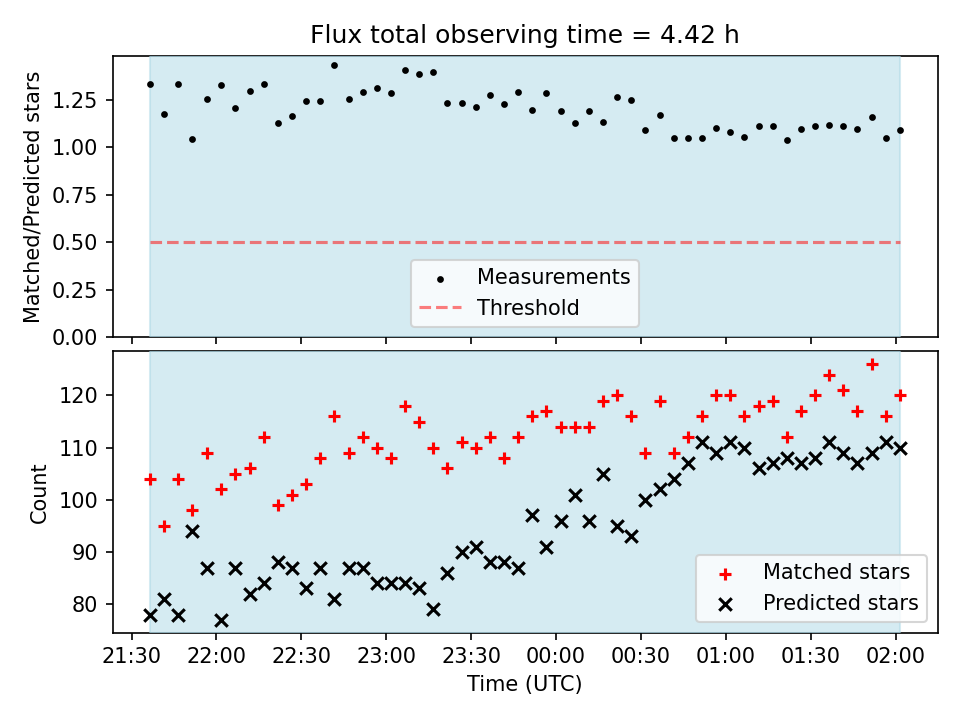 Flux total observing time = 4.42 h

Matched/Predicted stars

1.25
1.00
0.75
0.50
0.25
0.00

Measurements
Threshold

Count

120
110
100
90
80

Matched stars
Predicted stars

21:30 22:00 22:30 23:00 23:30 00:00 00:30 01:00 01:30 02:00

Time (UTC)